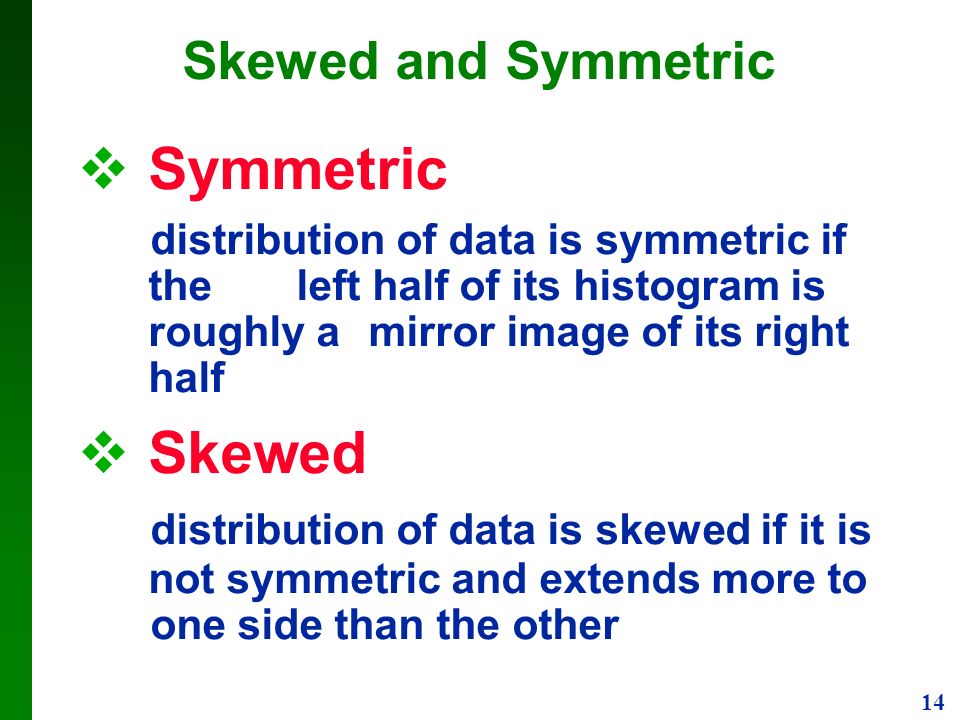 Skewed and Symmetric

❖ Symmetric

distribution of data is symmetric if the left half of its histogram is roughly a mirror image of its right half

❖ Skewed

distribution of data is skewed if it is not symmetric and extends more to one side than the other

14